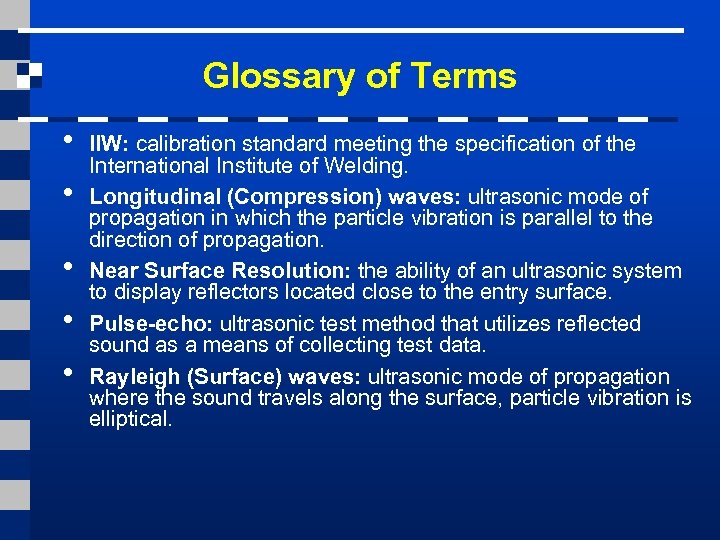 Glossary of Terms

• IIW: calibration standard meeting the specification of the International Institute of Welding.

• Longitudinal (Compression) waves: ultrasonic mode of propagation in which the particle vibration is parallel to the direction of propagation.

• Near Surface Resolution: the ability of an ultrasonic system to display reflectors located close to the entry surface.

• Pulse-echo: ultrasonic test method that utilizes reflected sound as a means of collecting test data.

• Rayleigh (Surface) waves: ultrasonic mode of propagation where the sound travels along the surface, particle vibration is elliptical.